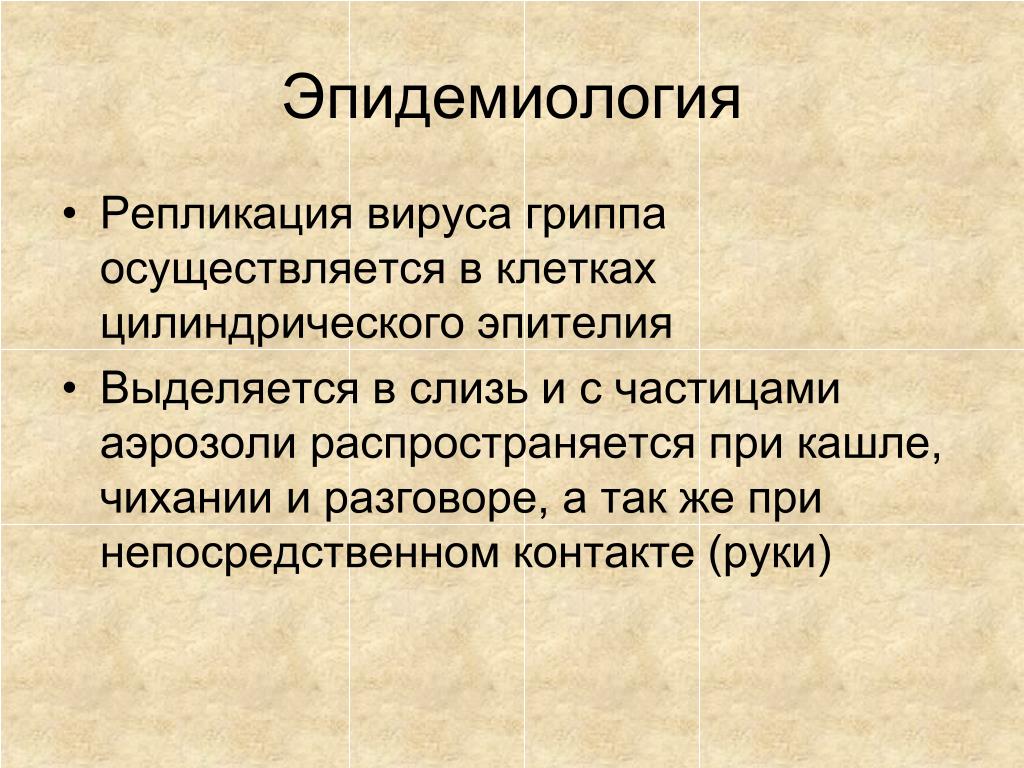 Эпидемиология

• Репликация вируса гриппа осуществляется в клетках цилиндрического эпителия
• Выделяется в слизь и с частицами аэрозоли распространяется при кашле, чихании и разговоре, а так же при непосредственном контакте (руки)